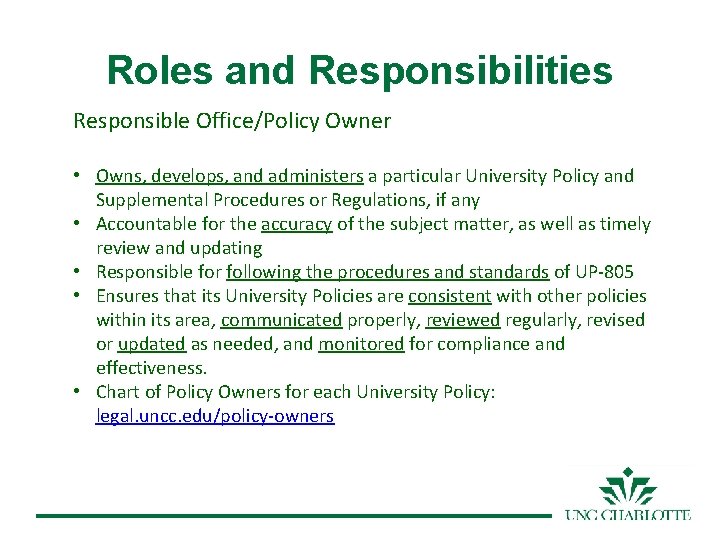 Roles and Responsibilities

Responsible Office/Policy Owner

• Owns, develops, and administers a particular University Policy and Supplemental Procedures or Regulations, if any
• Accountable for the accuracy of the subject matter, as well as timely review and updating
• Responsible for following the procedures and standards of UP-805
• Ensures that its University Policies are consistent with other policies within its area, communicated properly, reviewed regularly, revised or updated as needed, and monitored for compliance and effectiveness.
• Chart of Policy Owners for each University Policy: legal.uncc.edu/policy-owners

UNC CHARLOTTE